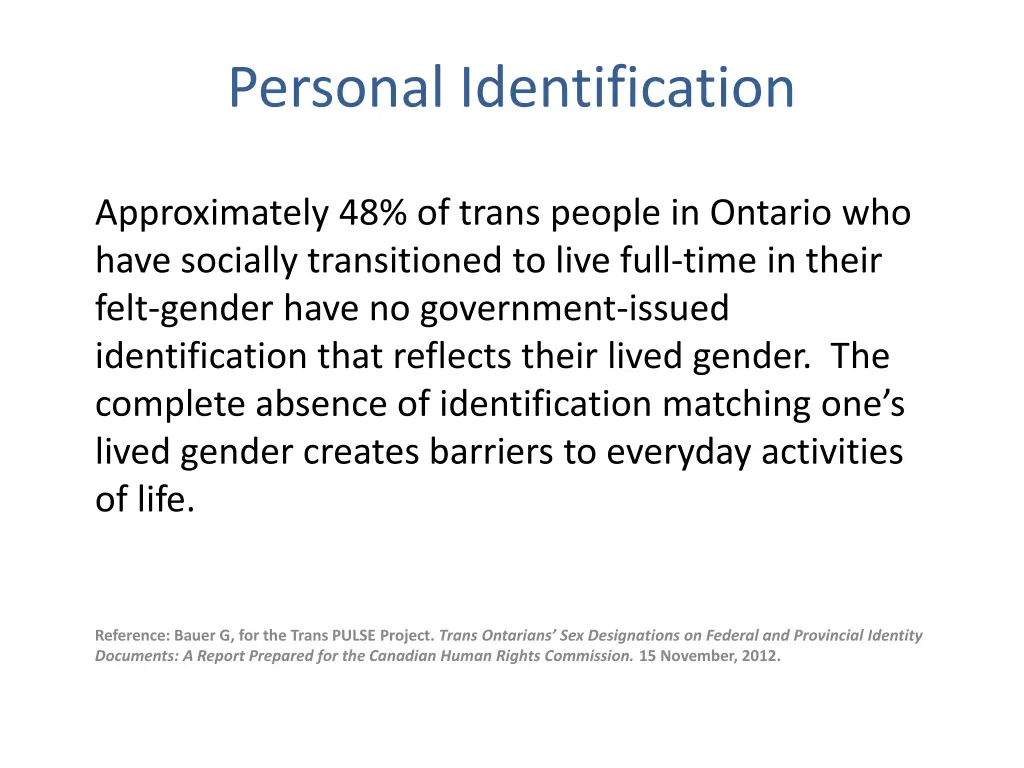 Personal Identification

Approximately 48% of trans people in Ontario who have socially transitioned to live full-time in their felt-gender have no government-issued identification that reflects their lived gender. The complete absence of identification matching one's lived gender creates barriers to everyday activities of life.

Reference: Bauer G, for the Trans PULSE Project. Trans Ontarians' Sex Designations on Federal and Provincial Identity Documents: A Report Prepared for the Canadian Human Rights Commission. 15 November, 2012.